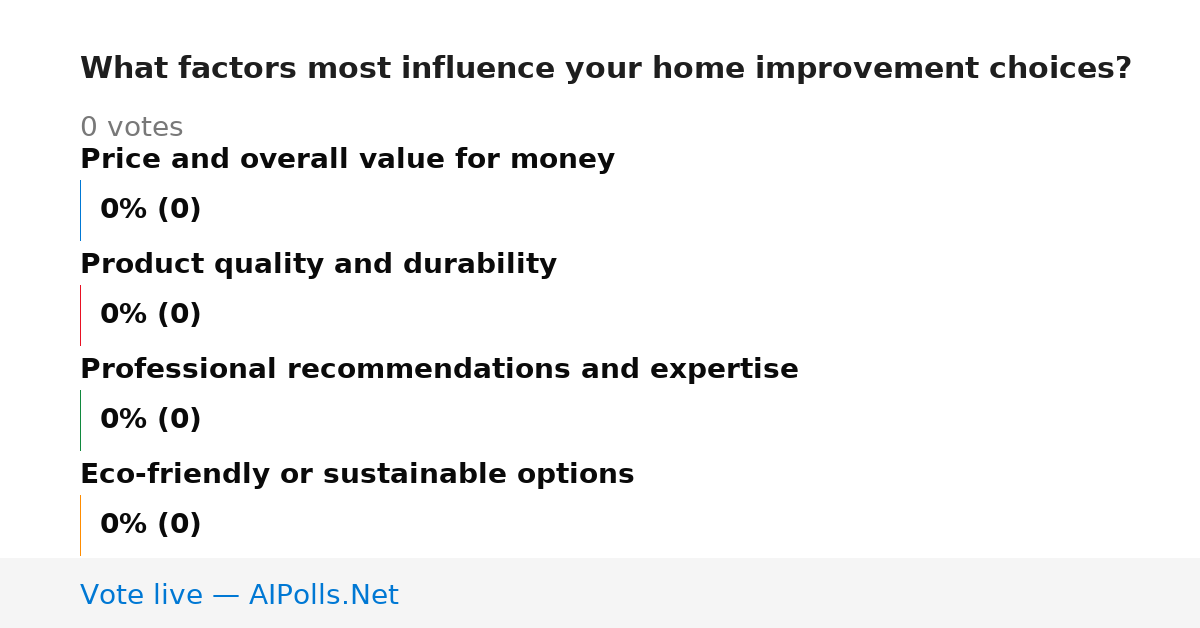 What factors most influence your home improvement choices?

0 votes

Price and overall value for money

0% (0)

Product quality and durability

0% (0)

Professional recommendations and expertise

0% (0)

Eco-friendly or sustainable options

0% (0)

Vote live — AIPolls.Net